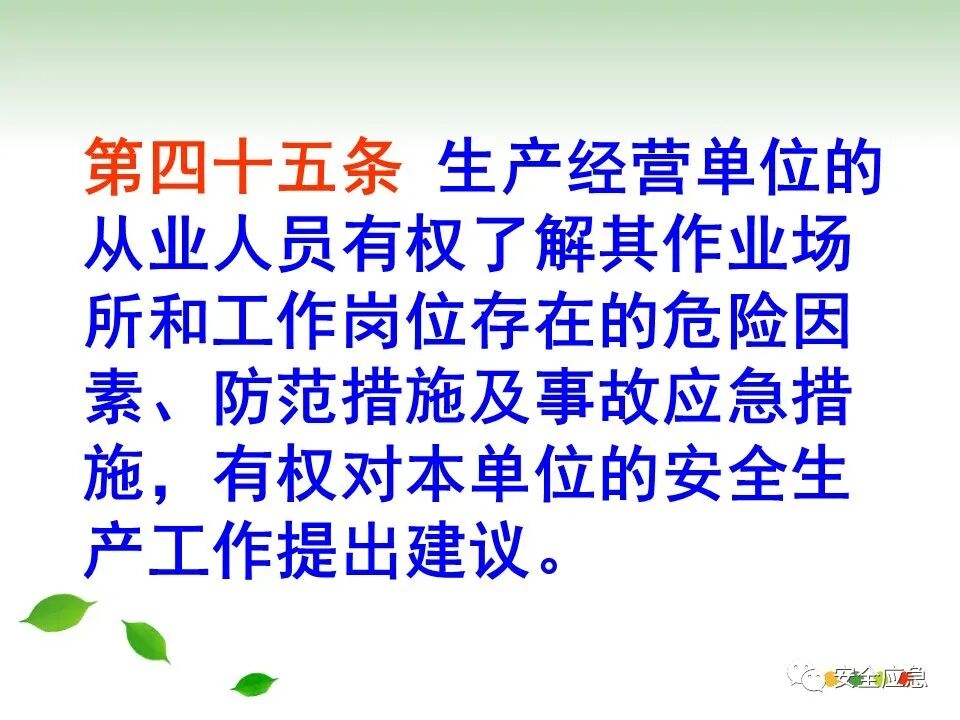 第四十五条 生产经营单位的从业人员有权了解其作业场所和工作岗位存在的危险因素、防范措施及事故应急措施，有权对本单位的安全生产工作提出建议。

安全应急